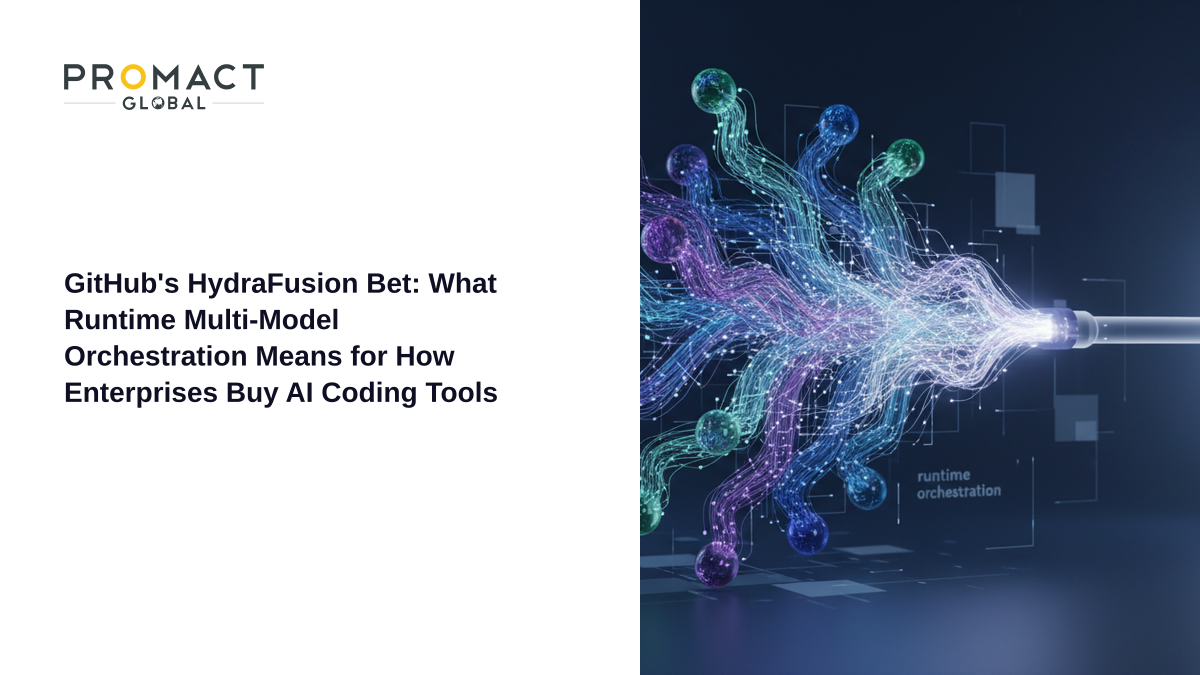 PROMACT
GLOBAL

GitHub's HydraFusion Bet: What Runtime Multi-Model Orchestration Means for How Enterprises Buy AI Coding Tools

runtime
orchestration